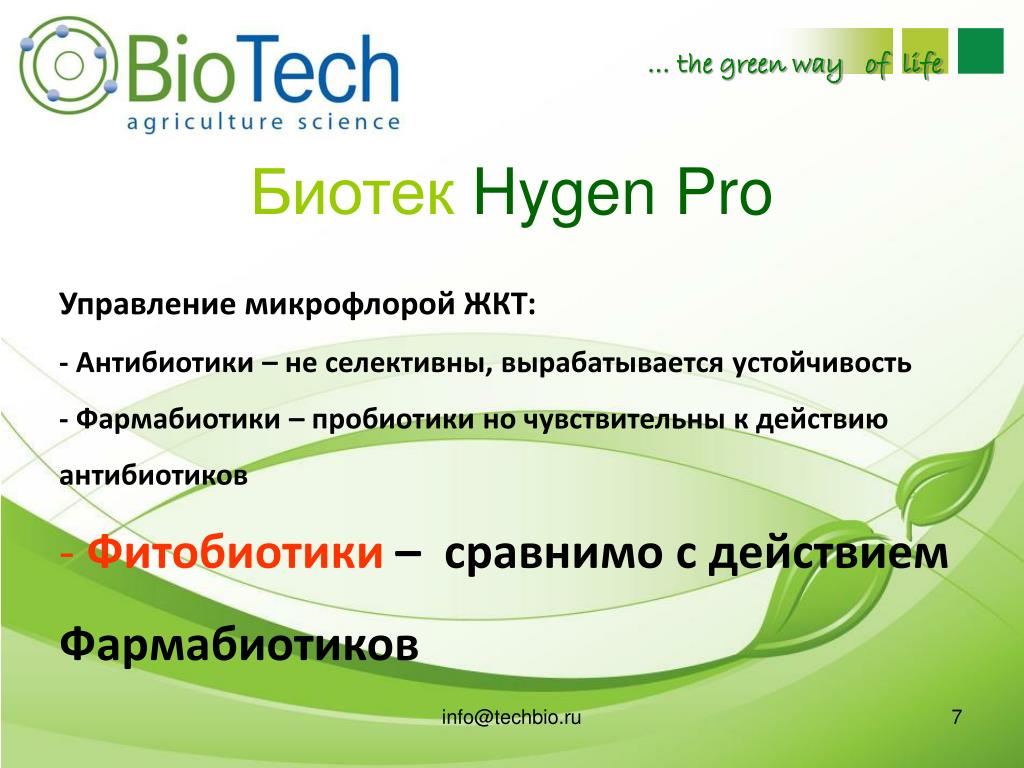 BioTech
agriculture science

… the green way of life

Биотек Hygen Pro

Управление микрофлорой ЖКТ:

- Антибиотики – не селективны, вырабатывается устойчивость

- Фармабиотики – пробиотики но чувствительны к действию антибиотиков

- Фитобиотики – сравнимо с действием Фармабиотиков

info@techbio.ru

7